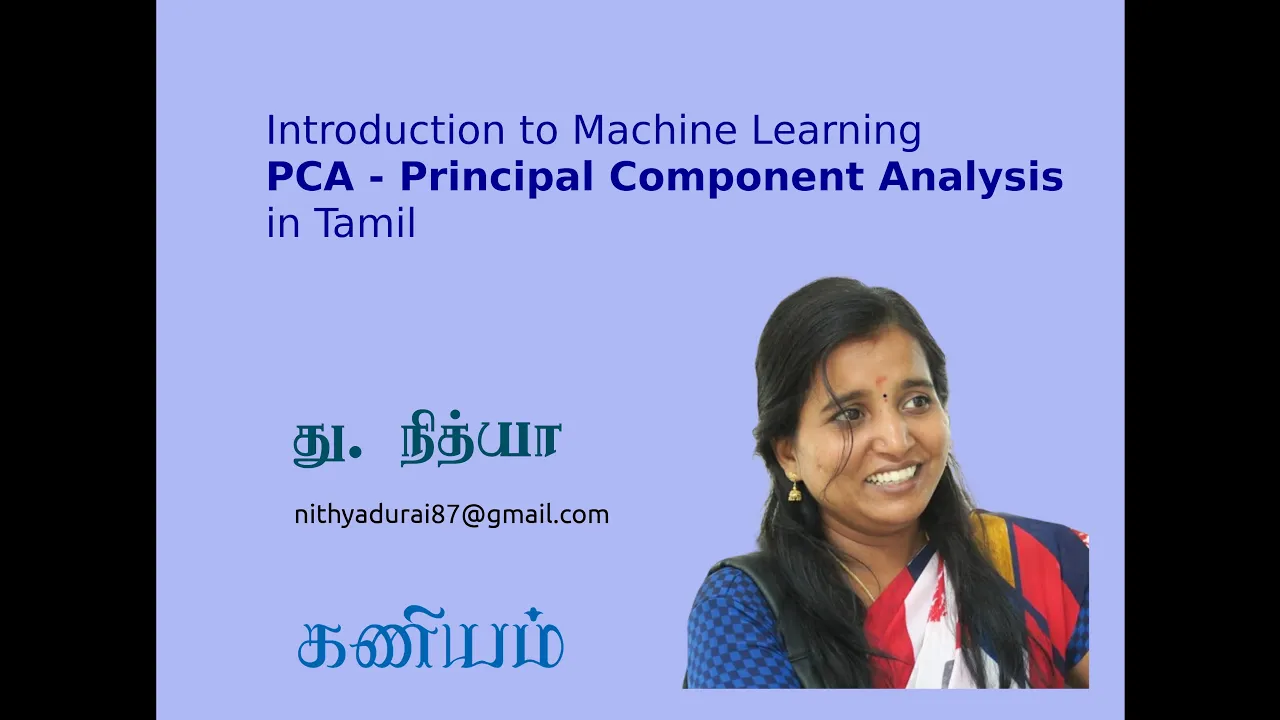 Introduction to Machine Learning
PCA - Principal Component Analysis
in Tamil

து. நித்யா

nithyadurai87@gmail.com

கணியம்